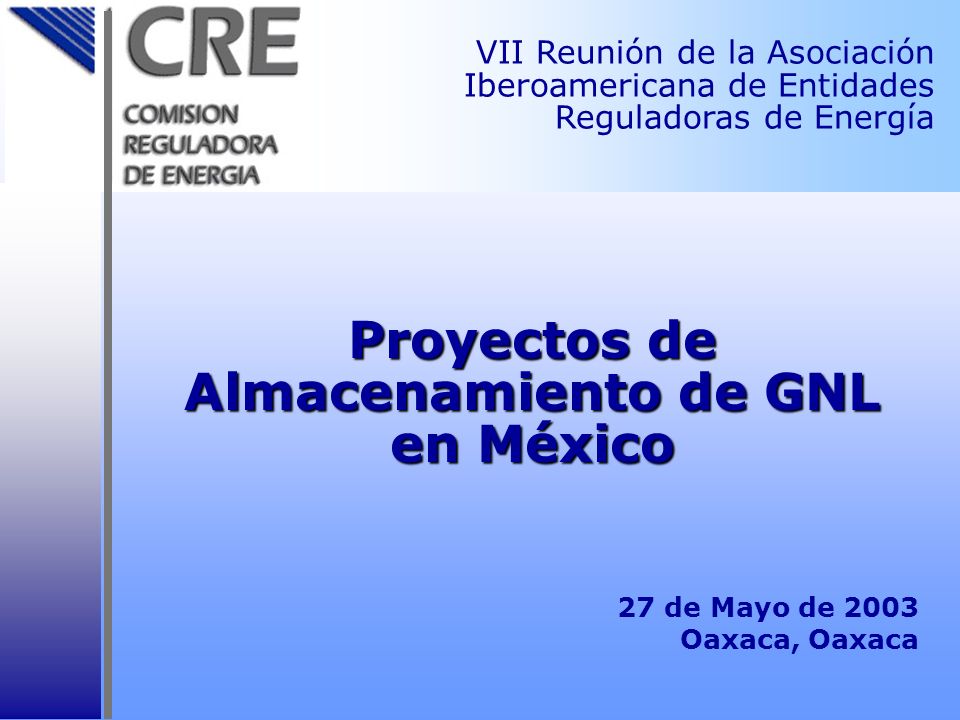 CRE
COMISION
REGULADORA
DE ENERGIA

VII Reunión de la Asociación Iberoamericana de Entidades Reguladoras de Energía

Proyectos de Almacenamiento de GNL en México

27 de Mayo de 2003
Oaxaca, Oaxaca